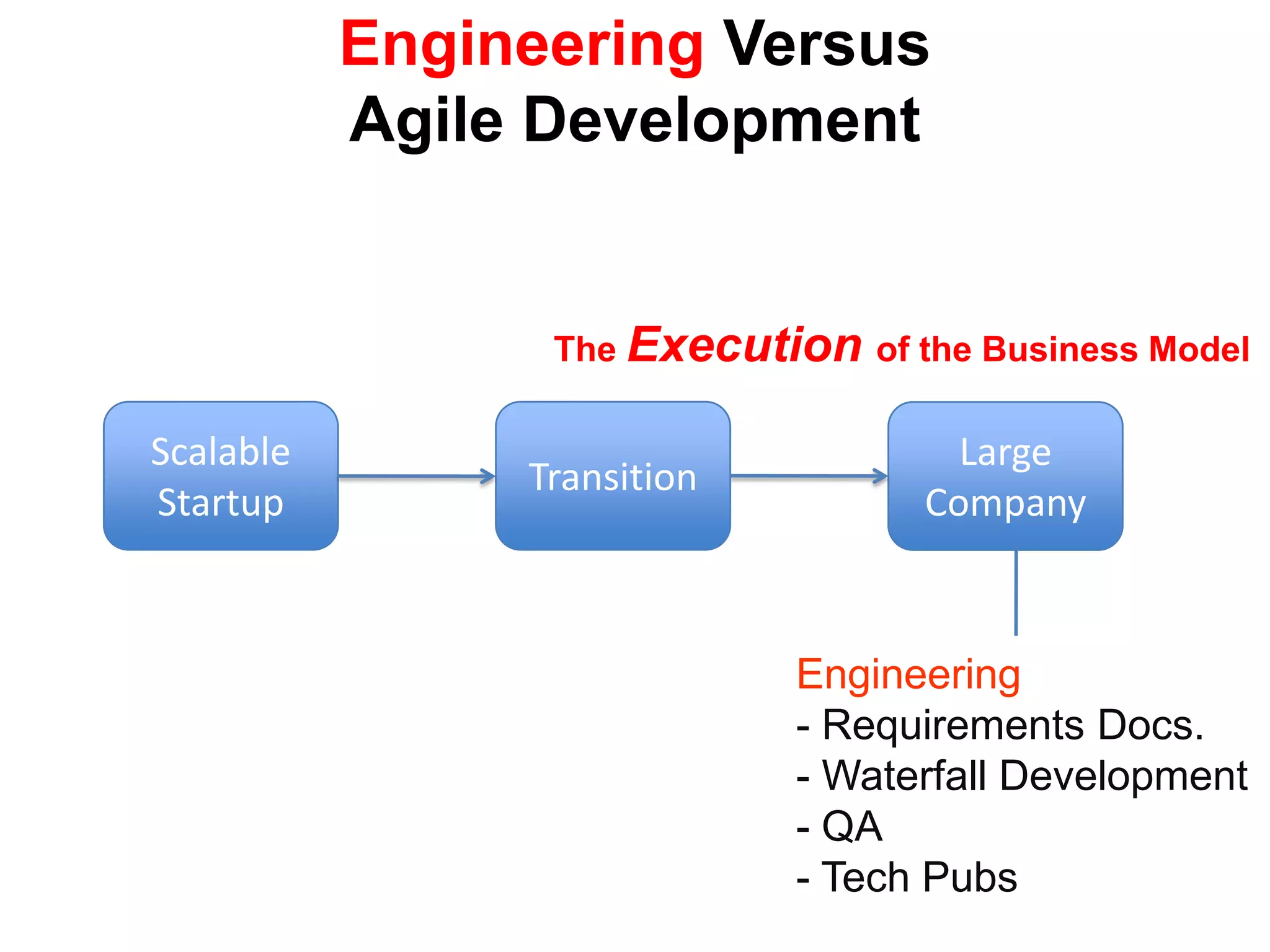 Engineering Versus
Agile Development

The Execution of the Business Model

Scalable Startup

Transition

Large Company

Engineering
- Requirements Docs.
- Waterfall Development
- QA
- Tech Pubs